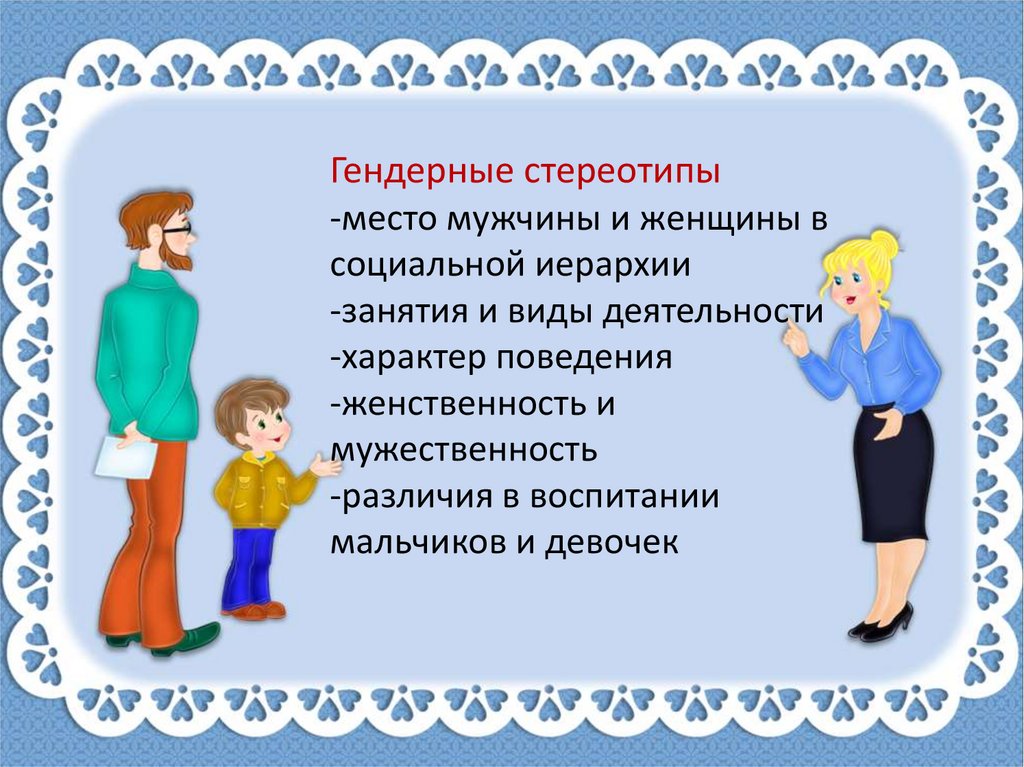 Гендерные стереотипы
-место мужчины и женщины в социальной иерархии
-занятия и виды деятельности
-характер поведения
-женственность и мужественность
-различия в воспитании мальчиков и девочек